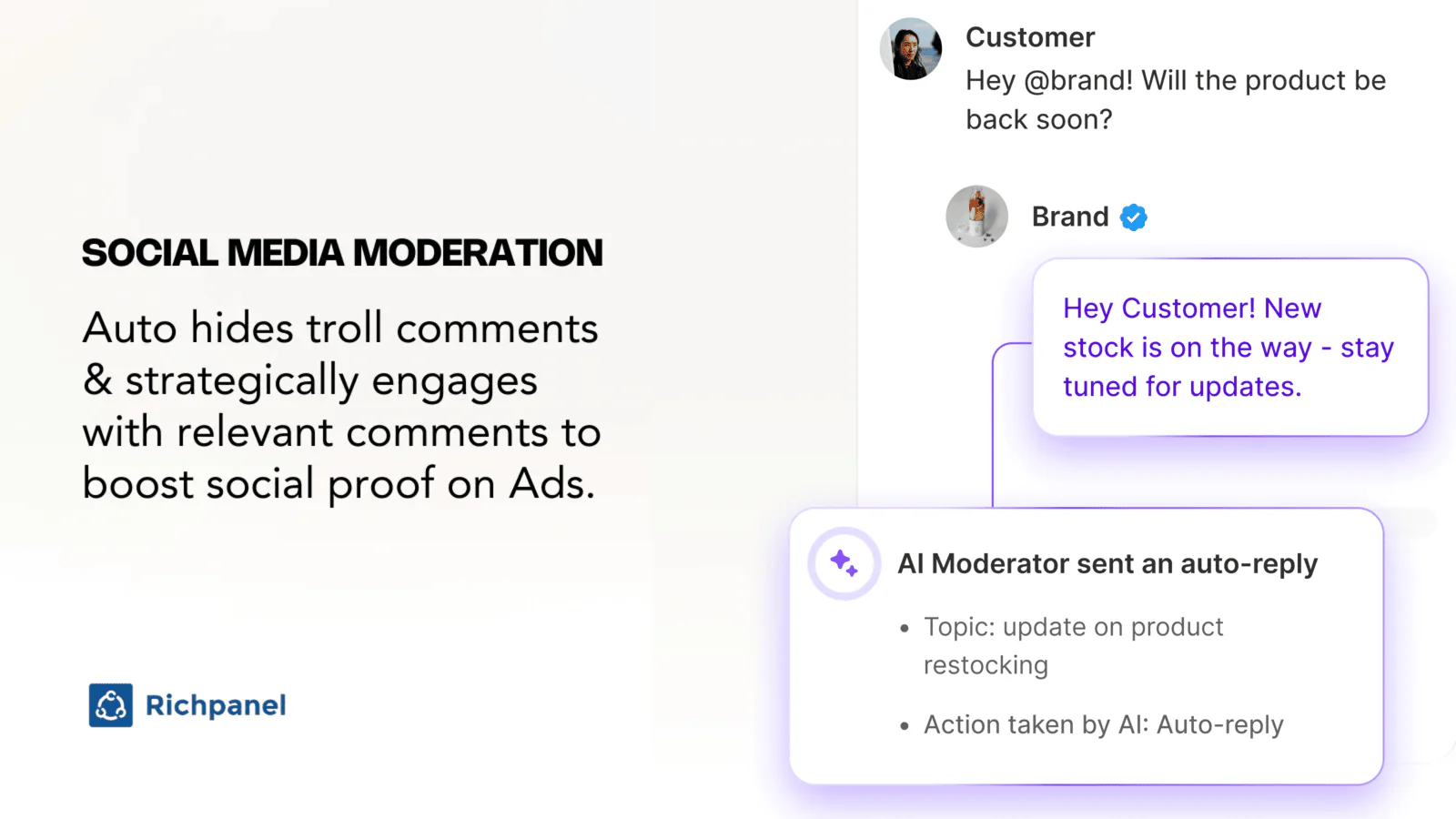 SOCIAL MEDIA MODERATION

Auto hides troll comments & strategically engages with relevant comments to boost social proof on Ads.

Richpanel

Customer
Hey @brand! Will the product be back soon?

Brand

Hey Customer! New stock is on the way - stay tuned for updates.

AI Moderator sent an auto-reply

• Topic: update on product restocking

• Action taken by AI: Auto-reply